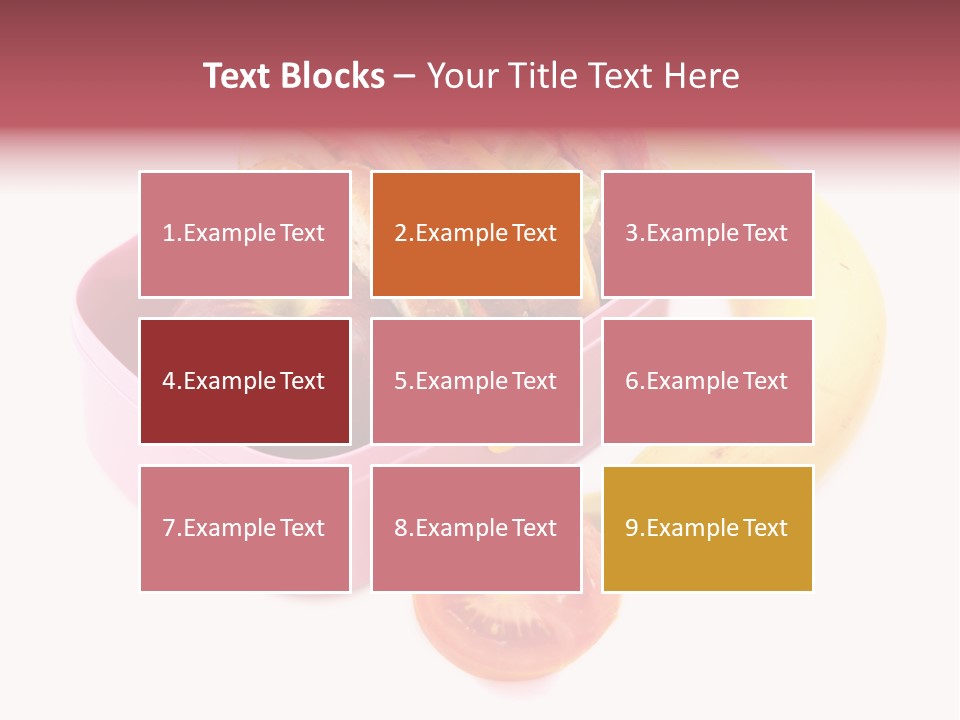 Text Blocks – Your Title Text Here

1.Example Text

2.Example Text

3.Example Text

4.Example Text

5.Example Text

6.Example Text

7.Example Text

8.Example Text

9.Example Text